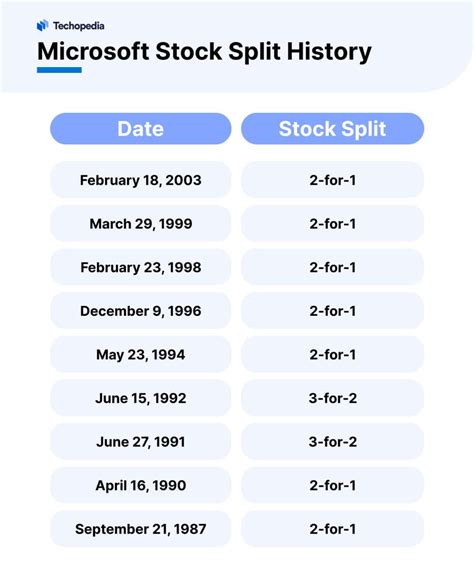 Techopedia

Microsoft Stock Split History

| Date | Stock Split |
|---|---|
| February 18, 2003 | 2-for-1 |
| March 29, 1999 | 2-for-1 |
| February 23, 1998 | 2-for-1 |
| December 9, 1996 | 2-for-1 |
| May 23, 1994 | 2-for-1 |
| June 15, 1992 | 3-for-2 |
| June 27, 1991 | 3-for-2 |
| April 16, 1990 | 2-for-1 |
| September 21, 1987 | 2-for-1 |